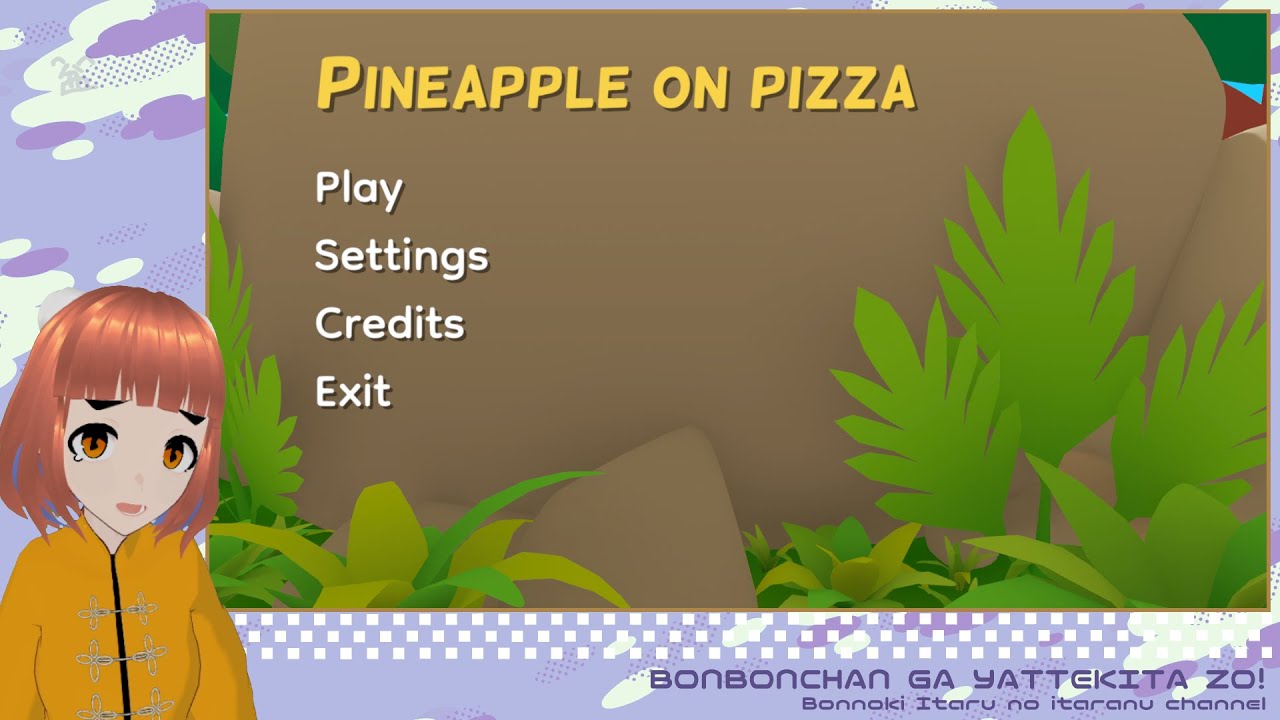 PINEAPPLE ON PIZZA

Play

Settings

Credits

Exit

BONBONCHAN GA YATTEKITA ZO!
Bonnoki Itaru no itaranu channel